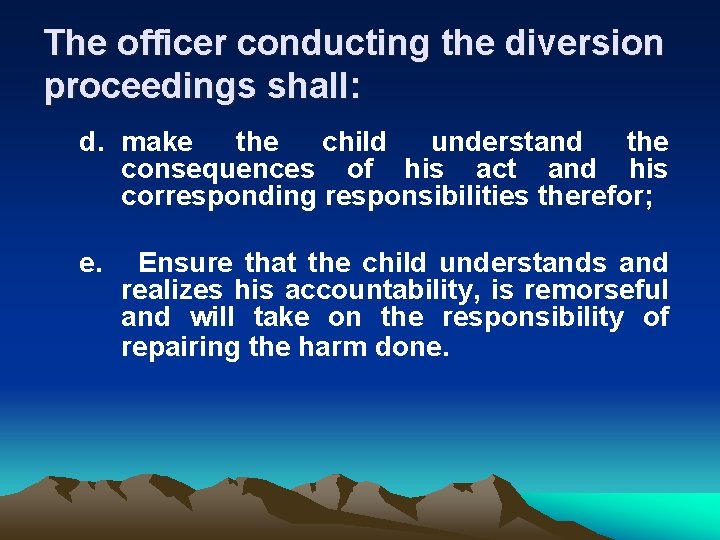 The officer conducting the diversion proceedings shall:

d. make the child understand the consequences of his act and his corresponding responsibilities therefor;

e. Ensure that the child understands and realizes his accountability, is remorseful and will take on the responsibility of repairing the harm done.